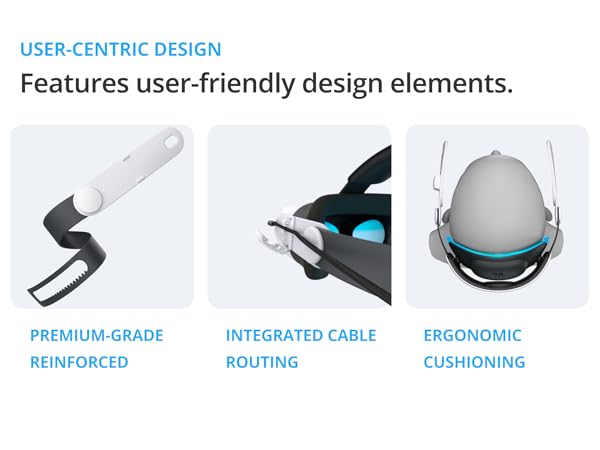 USER-CENTRIC DESIGN

Features user-friendly design elements.

PREMIUM-GRADE REINFORCED

INTEGRATED CABLE ROUTING

ERGONOMIC CUSHIONING